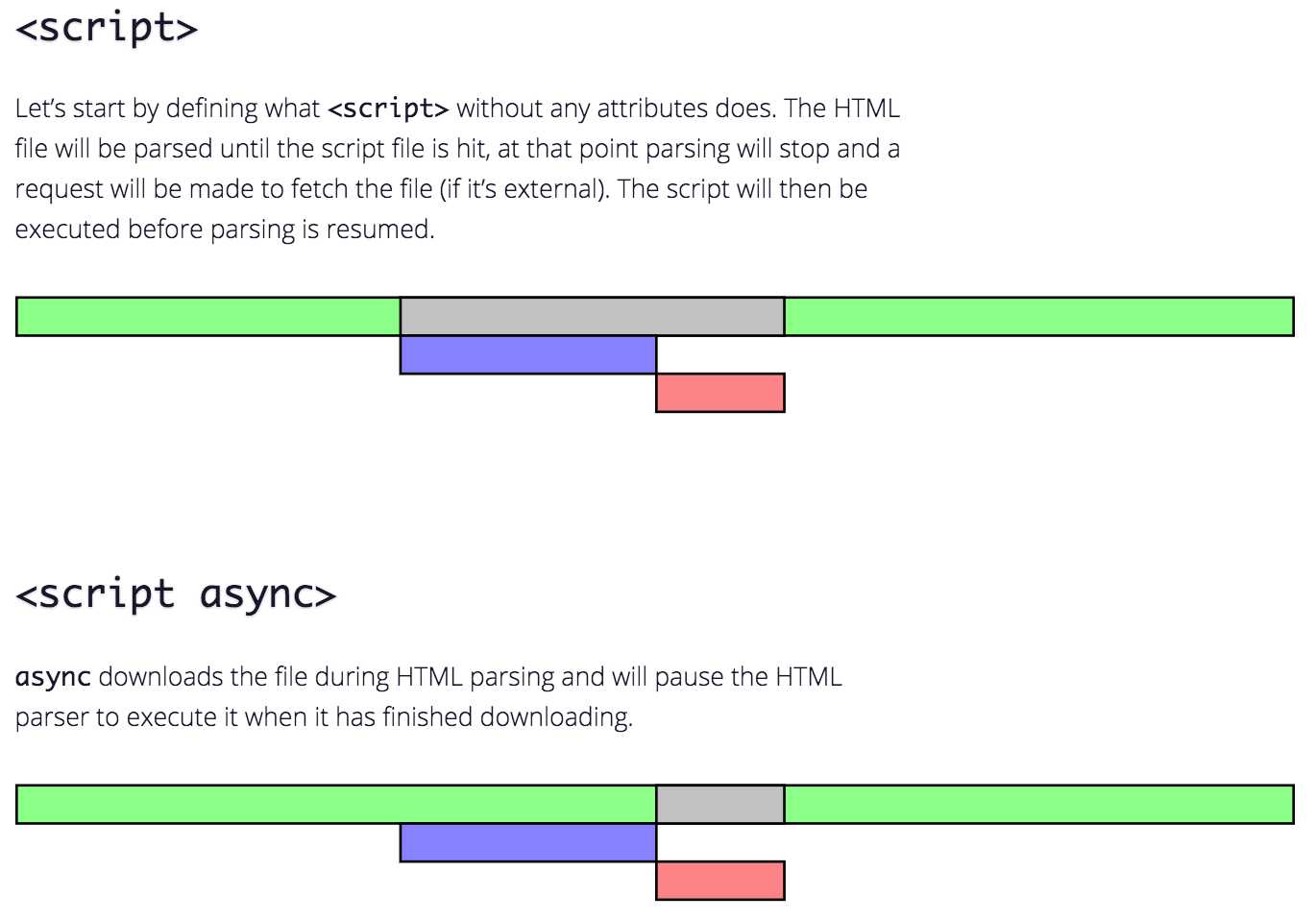 <script>

Let's start by defining what <script> without any attributes does. The HTML file will be parsed until the script file is hit, at that point parsing will stop and a request will be made to fetch the file (if it's external). The script will then be executed before parsing is resumed.

<script async>

async downloads the file during HTML parsing and will pause the HTML parser to execute it when it has finished downloading.